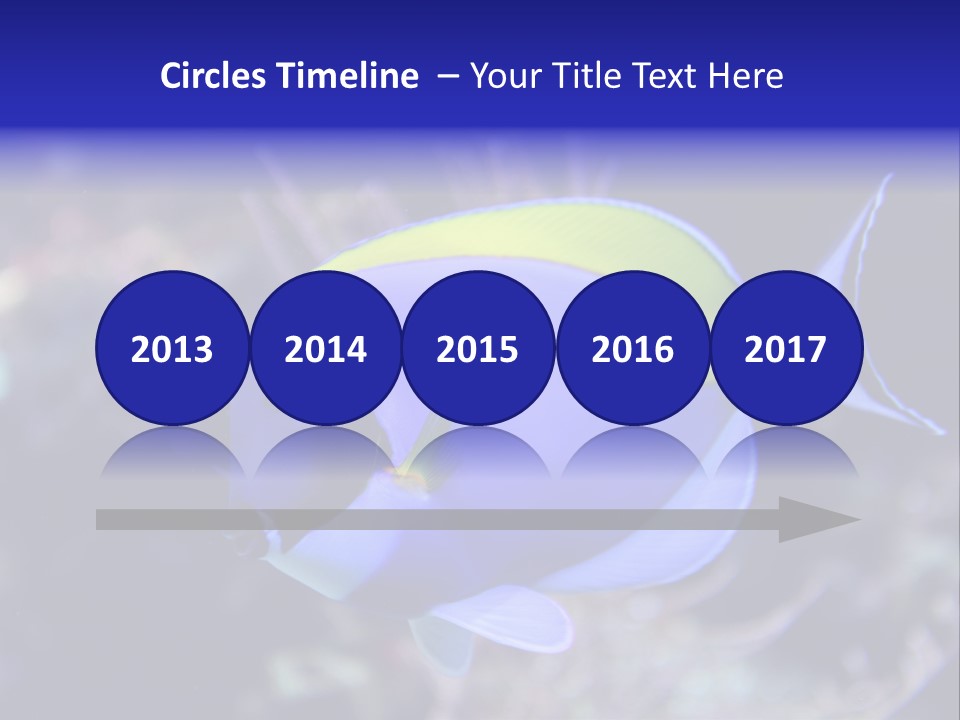 Circles Timeline – Your Title Text Here

2013

2014

2015

2016

2017